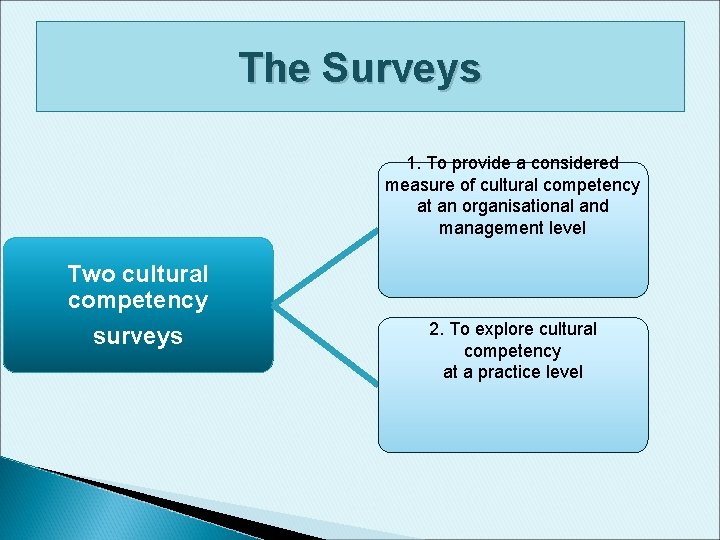 The Surveys

Two cultural competency surveys

1. To provide a considered measure of cultural competency at an organisational and management level

2. To explore cultural competency at a practice level